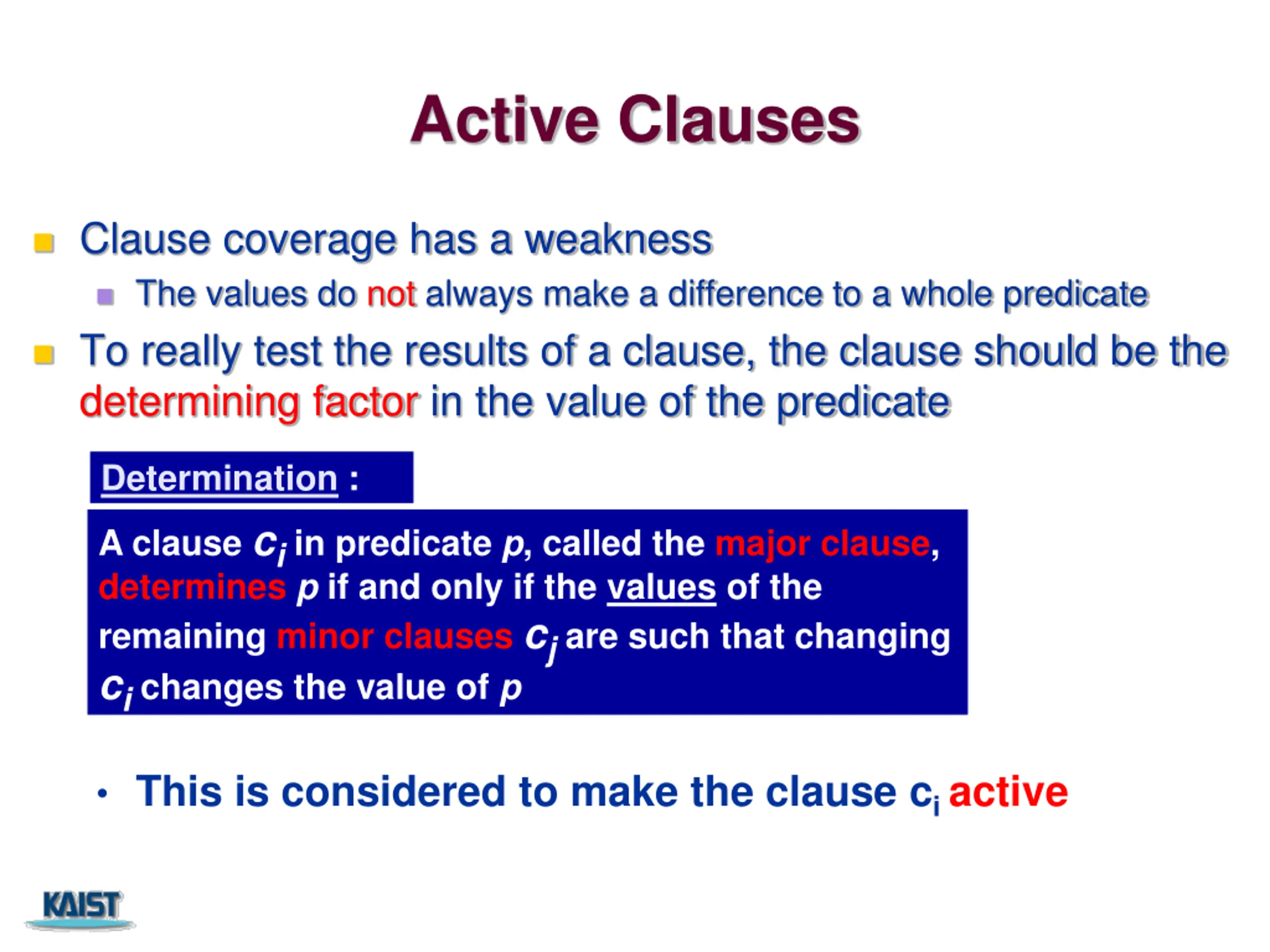 Active Clauses

Clause coverage has a weakness

The values do not always make a difference to a whole predicate

To really test the results of a clause, the clause should be the determining factor in the value of the predicate

Determination :

A clause $c_i$ in predicate $p$, called the major clause, determines $p$ if and only if the values of the remaining minor clauses $c_j$ are such that changing $c_i$ changes the value of $p$

• This is considered to make the clause $c_i$ active

KAIST